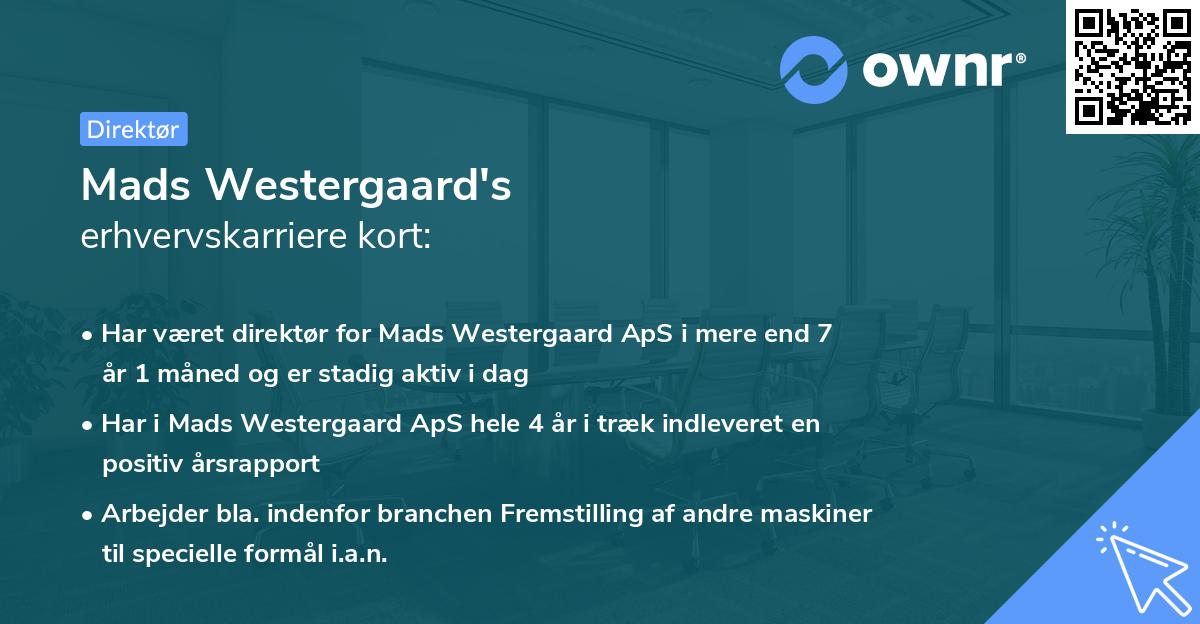 ownr®

Direktør

Mads Westergaard's
erhvervskarriere kort:

• Har været direktør for Mads Westergaard ApS i mere end 7 år 1 måned og er stadig aktiv i dag
• Har i Mads Westergaard ApS hele 4 år i træk indleveret en positiv årsrapport
• Arbejder bla. indenfor branchen Fremstilling af andre maskiner til specielle formål i.a.n.